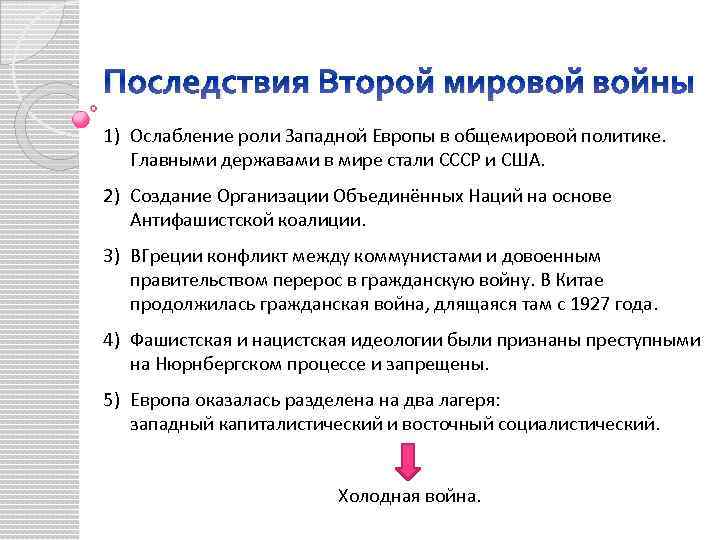 Последствия Второй мировой войны

1) Ослабление роли Западной Европы в общемировой политике. Главными державами в мире стали СССР и США.

2) Создание Организации Объединённых Наций на основе Антифашистской коалиции.

3) ВГреции конфликт между коммунистами и довоенным правительством перерос в гражданскую войну. В Китае продолжилась гражданская война, длящаяся там с 1927 года.

4) Фашистская и нацистская идеологии были признаны преступными на Нюрнбергском процессе и запрещены.

5) Европа оказалась разделена на два лагеря: западный капиталистический и восточный социалистический.

Холодная война.